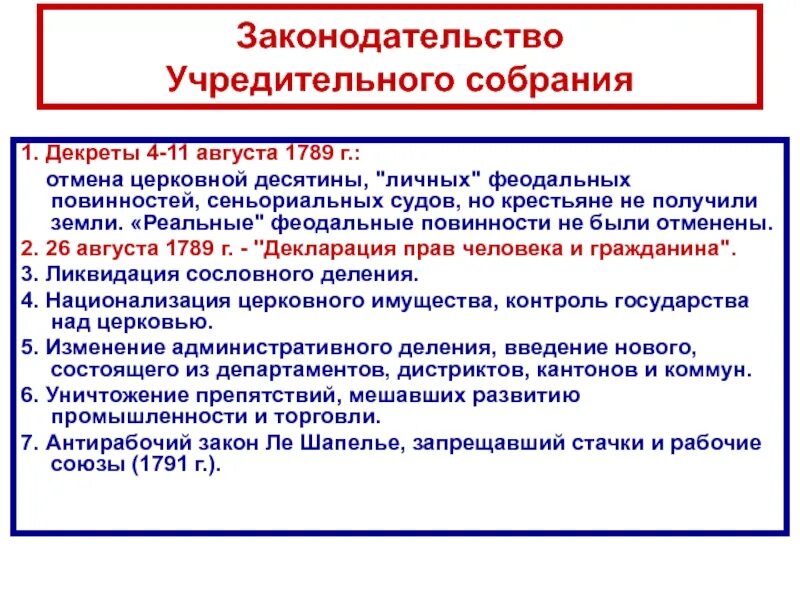 Законодательство Учредительного собрания

1. Декреты 4-11 августа 1789 г.:
отмена церковной десятины, "личных" феодальных повинностей, сеньориальных судов, но крестьяне не получили земли. «Реальные" феодальные повинности не были отменены.
2. 26 августа 1789 г. - "Декларация прав человека и гражданина".
3. Ликвидация сословного деления.
4. Национализация церковного имущества, контроль государства над церковью.
5. Изменение административного деления, введение нового, состоящего из департаментов, дистриктов, кантонов и коммун.
6. Уничтожение препятствий, мешавших развитию промышленности и торговли.
7. Антирабочий закон Ле Шапелье, запрещавший стачки и рабочие союзы (1791 г.).